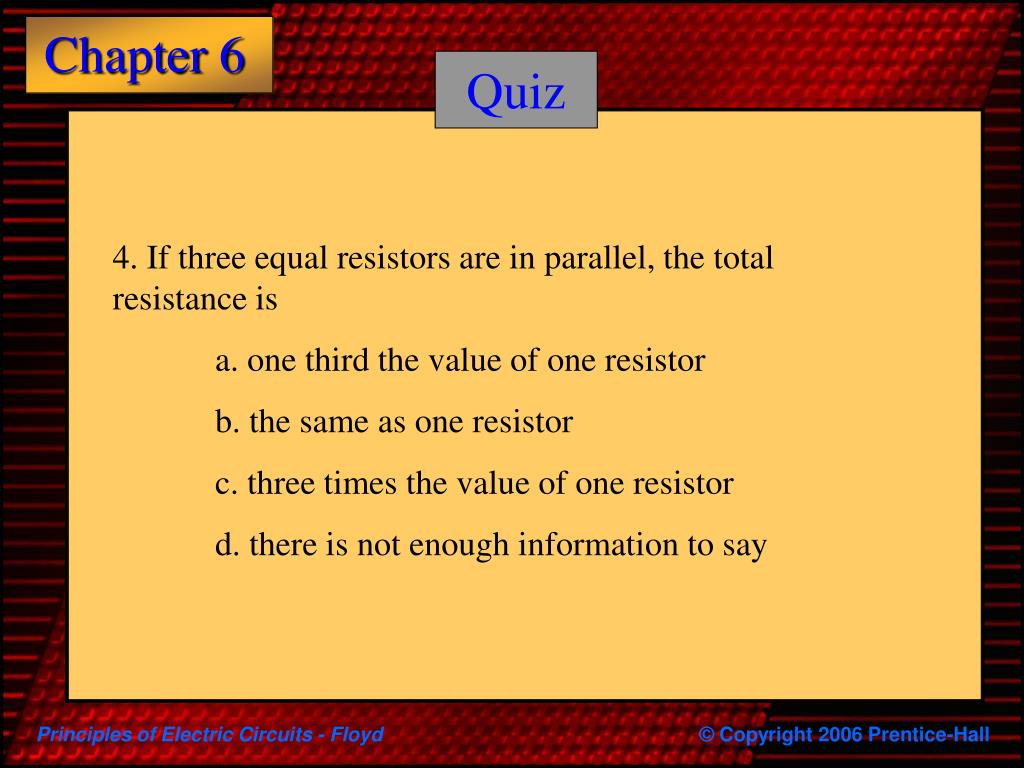 Chapter 6

Quiz

4. If three equal resistors are in parallel, the total resistance is

a. one third the value of one resistor

b. the same as one resistor

c. three times the value of one resistor

d. there is not enough information to say

Principles of Electric Circuits - Floyd

© Copyright 2006 Prentice-Hall